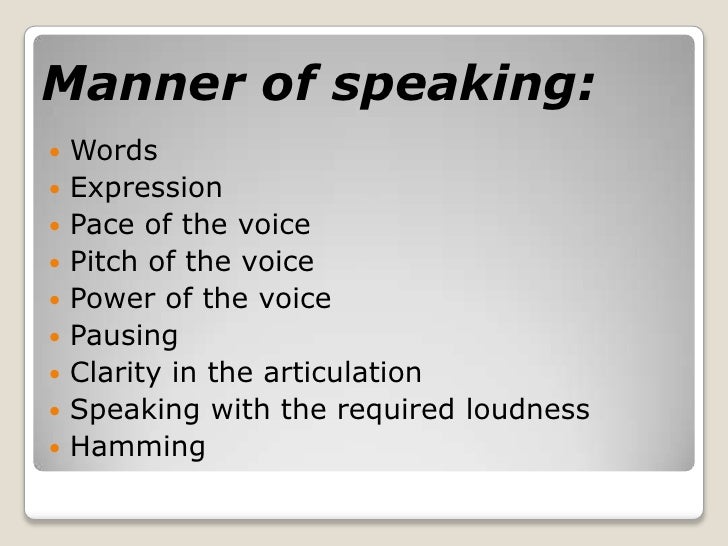 Manner of speaking:

- Words
- Expression
- Pace of the voice
- Pitch of the voice
- Power of the voice
- Pausing
- Clarity in the articulation
- Speaking with the required loudness
- Hamming